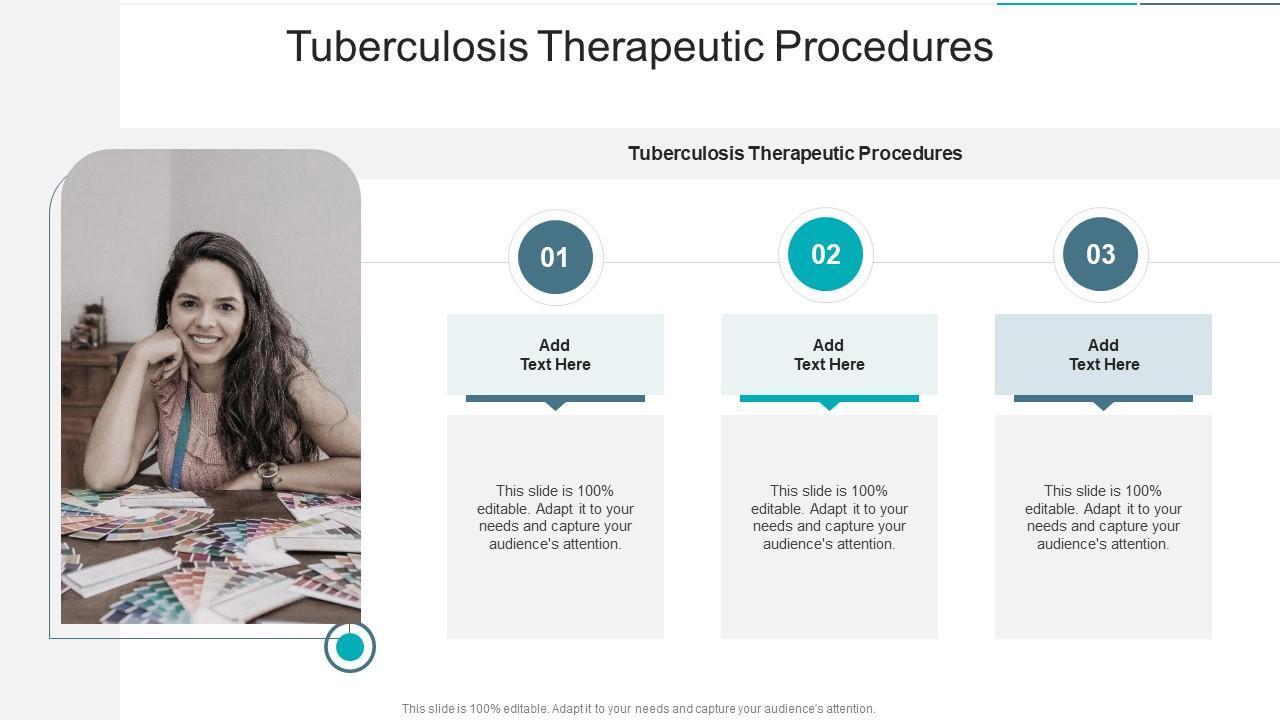 Tuberculosis Therapeutic Procedures

Tuberculosis Therapeutic Procedures

01

Add Text Here

This slide is 100% editable. Adapt it to your needs and capture your audience's attention.

02

Add Text Here

This slide is 100% editable. Adapt it to your needs and capture your audience's attention.

03

Add Text Here

This slide is 100% editable. Adapt it to your needs and capture your audience's attention.

This slide is 100% editable. Adapt it to your needs and capture your audience's attention.